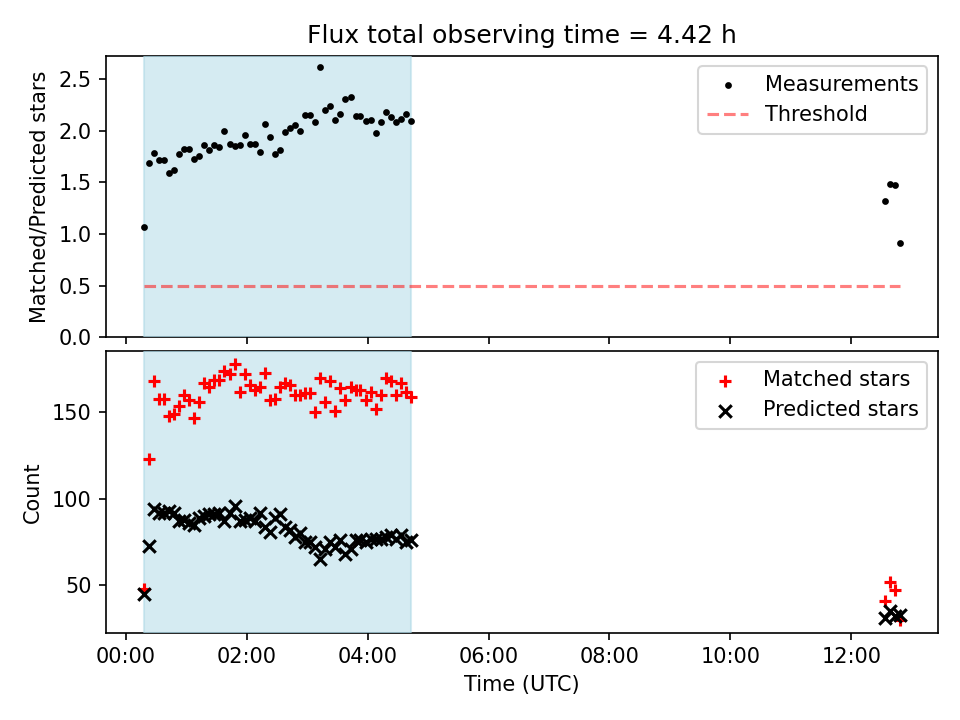 Flux total observing time = 4.42 h

Matched/Predicted stars

2.5
2.0
1.5
1.0
0.5
0.0

Measurements
Threshold

Count

150
100
50

Matched stars
Predicted stars

00:00
02:00
04:00
06:00
08:00
10:00
12:00

Time (UTC)